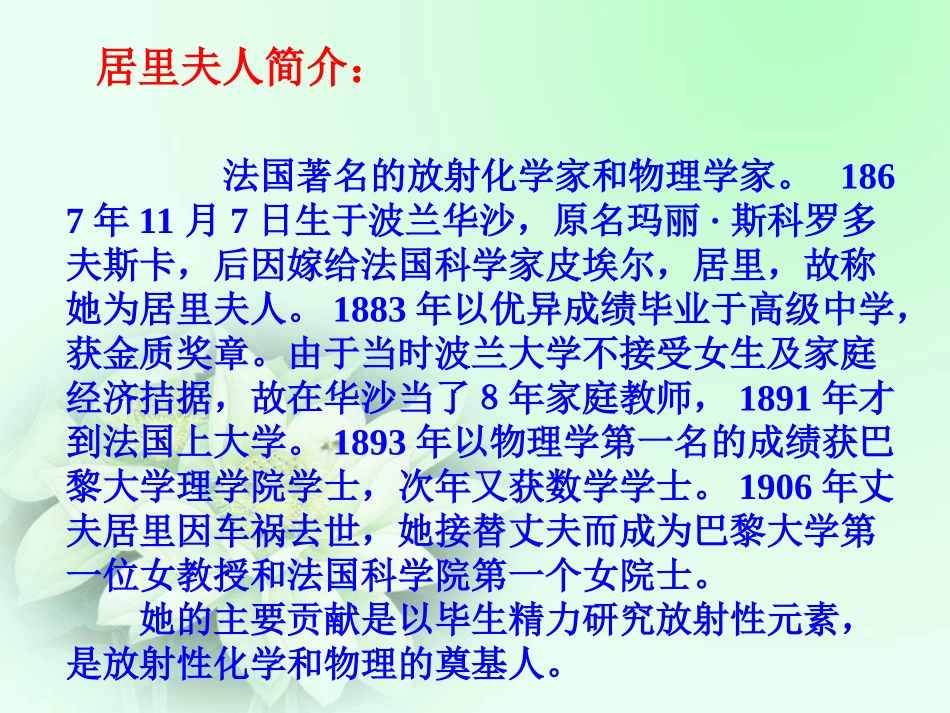 居里夫人简介：

法国著名的放射化学家和物理学家。1867年11月7日生于波兰华沙，原名玛丽·斯科罗多夫斯卡，后因嫁给法国科学家皮埃尔，居里，故称她为居里夫人。1883年以优异成绩毕业于高级中学，获金质奖章。由于当时波兰大学不接受女生及家庭经济拮据，故在华沙当了8年家庭教师，1891年才到法国上大学。1893年以物理学第一名的成绩获巴黎大学理学院学士，次年又获数学学士。1906年丈夫居里因车祸去世，她接替丈夫而成为巴黎大学第一位女教授和法国科学院第一个女院士。

她的主要贡献是以毕生精力研究放射性元素，是放射性化学和物理的奠基人。